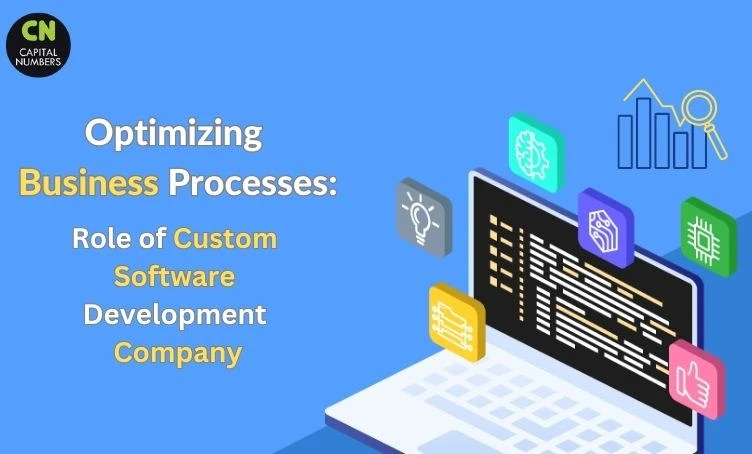 CN
CAPITAL
NUMBERS

Optimizing
Business Processes:
Role of Custom
Software
Development
Company